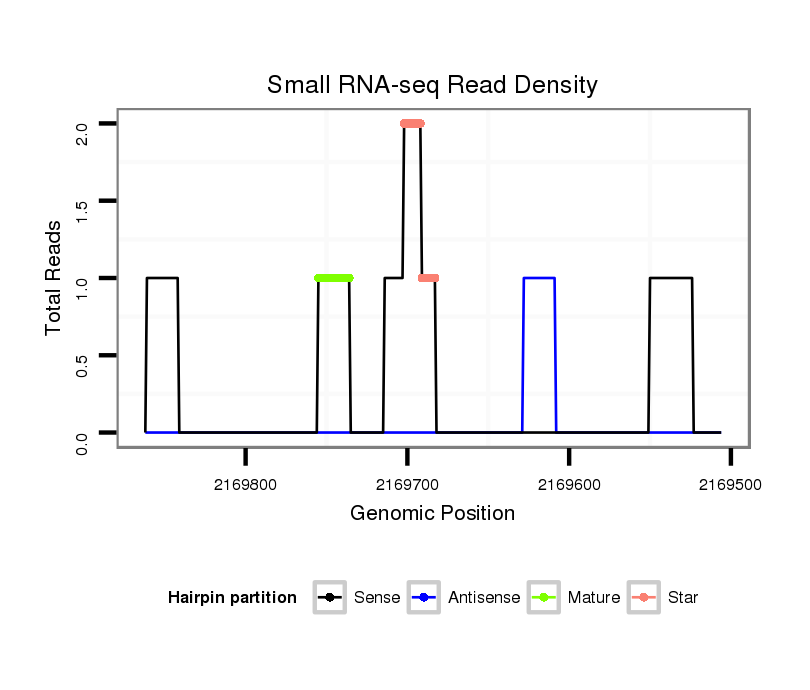 Small RNA-seq Read Density

Total Reads

2.0
1.5
1.0
0.5
0.0

2169800
2169700
2169600
2169500

Genomic Position

Hairpin partition
Sense
Antisense
Mature
Star